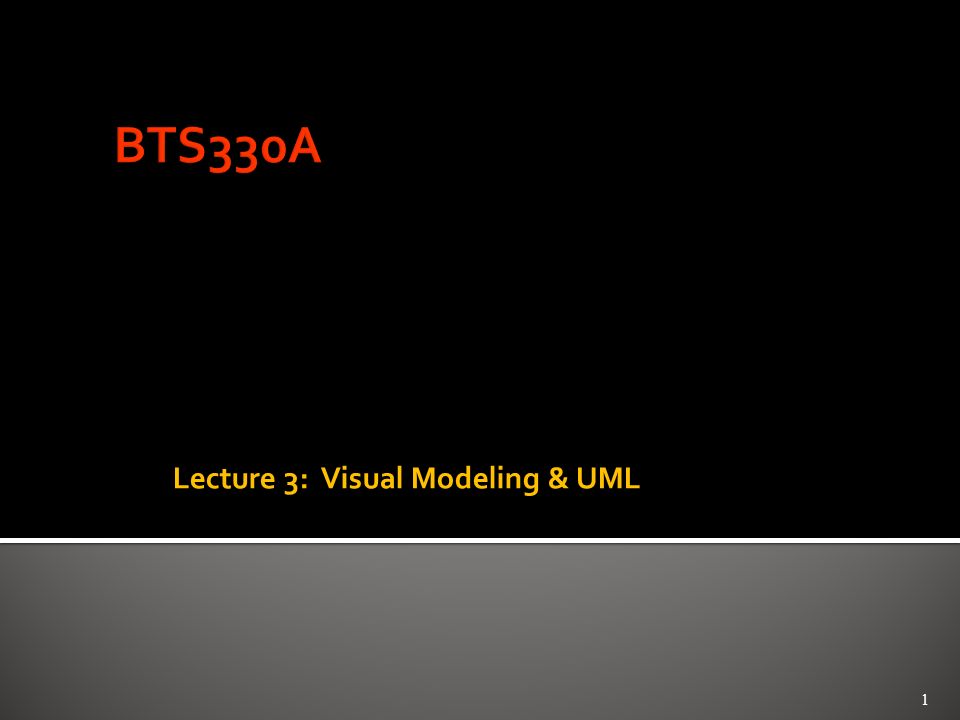 BTS330A

Lecture 3: Visual Modeling & UML

1